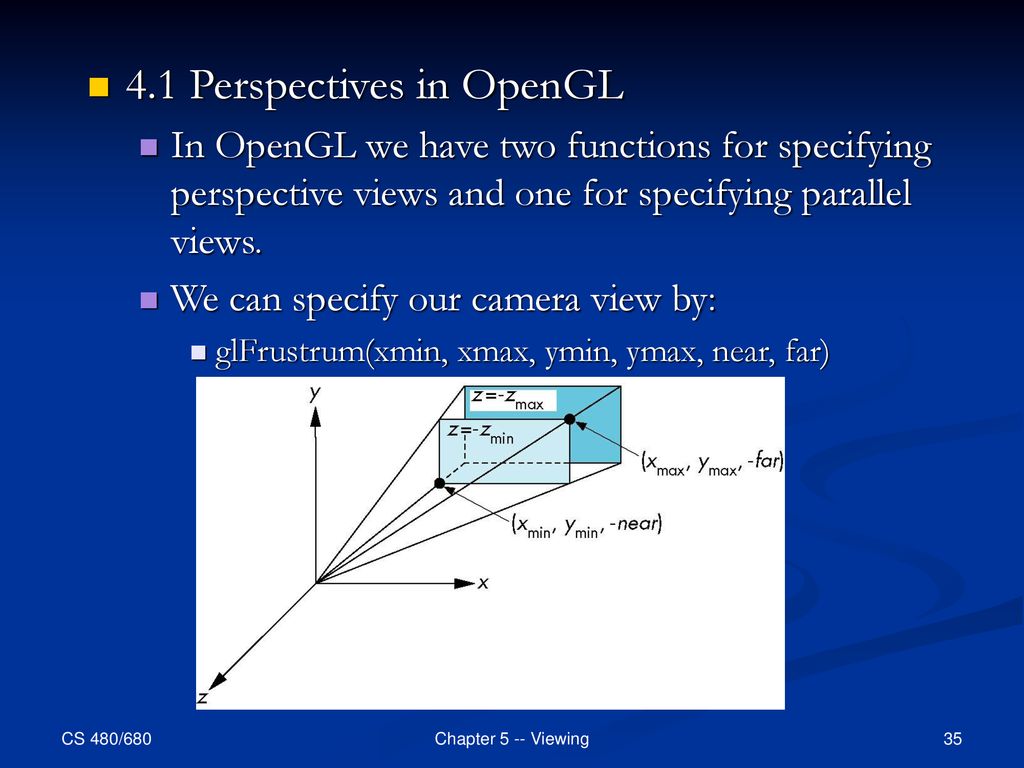 4.1 Perspectives in OpenGL

In OpenGL we have two functions for specifying perspective views and one for specifying parallel views.

We can specify our camera view by:

glFrustrum(xmin, xmax, ymin, ymax, near, far)

$y$

$z=-z_{max}$

$z=-z_{min}$

$(x_{max}, y_{max}, -far)$

$(x_{min}, y_{min}, -near)$

$x$

$z$

CS 480/680

Chapter 5 -- Viewing

35